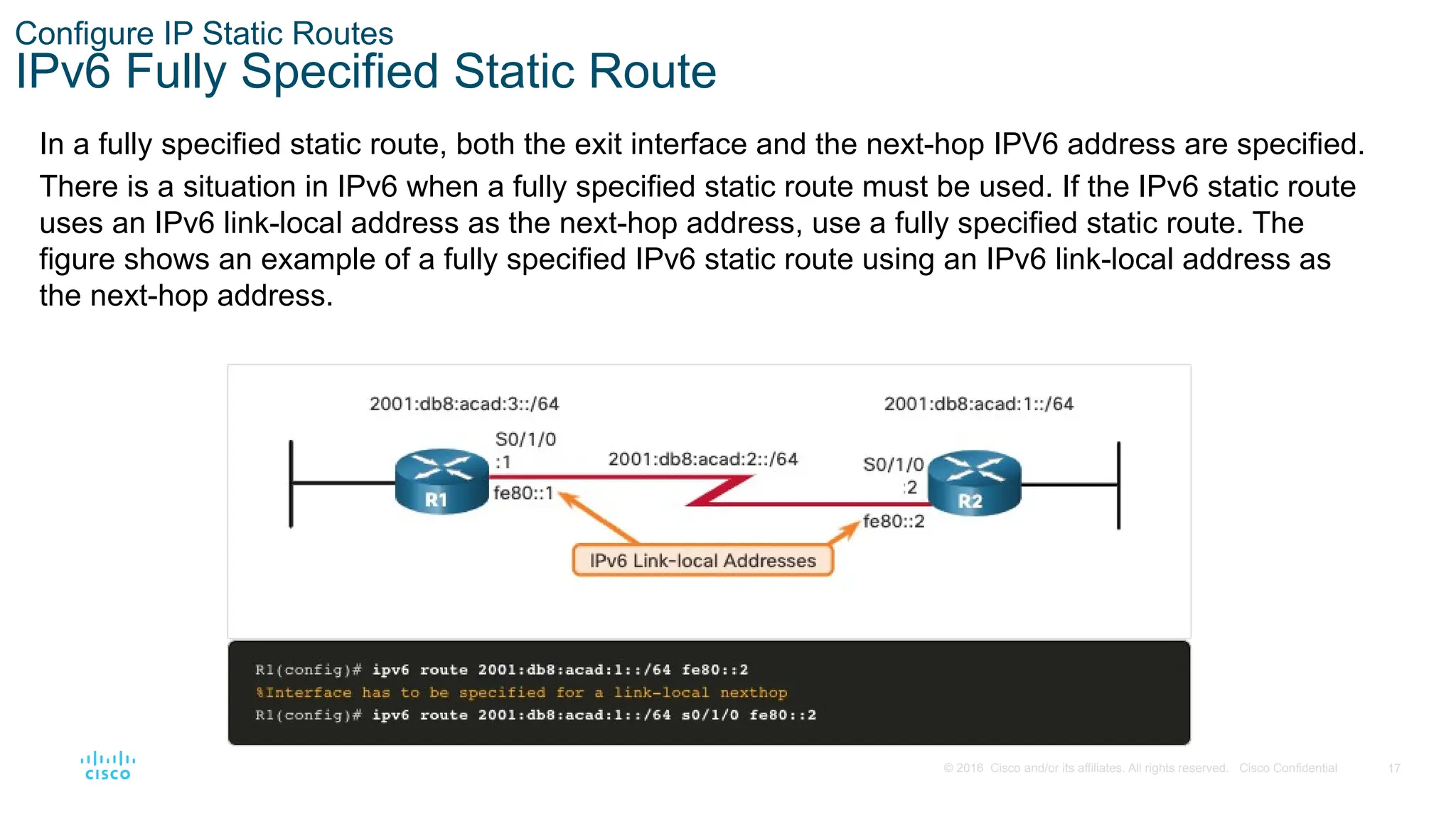 Configure IP Static Routes
IPv6 Fully Specified Static Route

In a fully specified static route, both the exit interface and the next-hop IPV6 address are specified.

There is a situation in IPv6 when a fully specified static route must be used. If the IPv6 static route uses an IPv6 link-local address as the next-hop address, use a fully specified static route. The figure shows an example of a fully specified IPv6 static route using an IPv6 link-local address as the next-hop address.

2001:db8:acad:3::/64
2001:db8:acad:1::/64
S0/1/0
:1
2001:db8:acad:2::/64
S0/1/0
:2
R1
fe80::1
R2
fe80::2
IPv6 Link-local Addresses

R1(config)# ipv6 route 2001:db8:acad:1::/64 fe80::2
%Interface has to be specified for a link-local nexthop
R1(config)# ipv6 route 2001:db8:acad:1::/64 s0/1/0 fe80::2

cisco
© 2016 Cisco and/or its affiliates. All rights reserved. Cisco Confidential 17